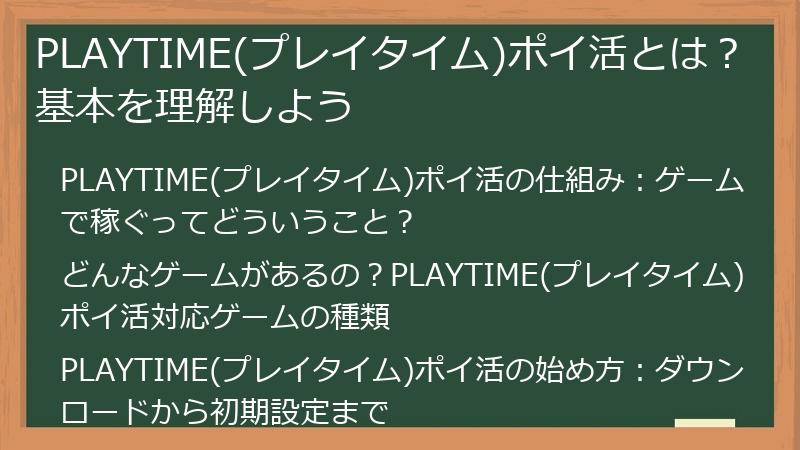 PLAYTIME(プレイタイム)ポイ活とは？基本を理解しよう

PLAYTIME(プレイタイム)ポイ活の仕組み：ゲームで稼ぐってどういうこと？

どんなゲームがあるの？PLAYTIME(プレイタイム)ポイ活対応ゲームの種類

PLAYTIME(プレイタイム)ポイ活の始め方：ダウンロードから初期設定まで